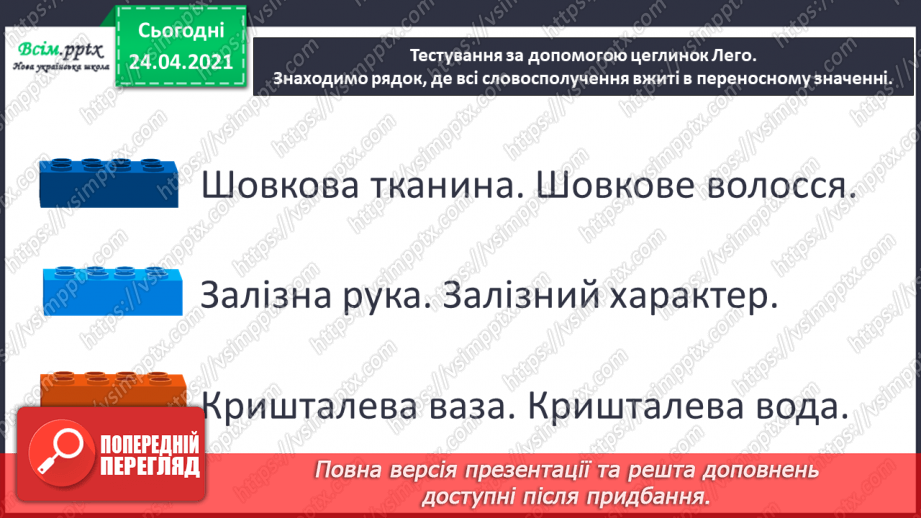 Всім.pptx
Нова українська школа

Сьогодні
24.04.2021

Тестування за допомогою цеглинок Лего.
Знаходимо рядок, де всі словосполучення вжиті в переносному значенні.

Шовкова тканина. Шовкове волосся.

Залізна рука. Залізний характер.

Кришталева ваза. Кришталева вода.

ПОПЕРЕДНІЙ ПЕРЕГЛЯД

Повна версія презентації та решта доповнень доступні після придбання.

https://vsimpptx.com